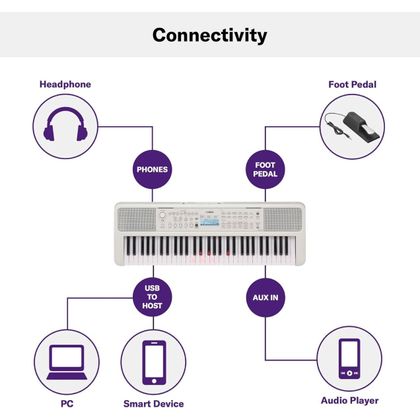 Connectivity

Headphone

Foot Pedal

PHONES

FOOT PEDAL

USB TO HOST

AUX IN

PC

Smart Device

Audio Player